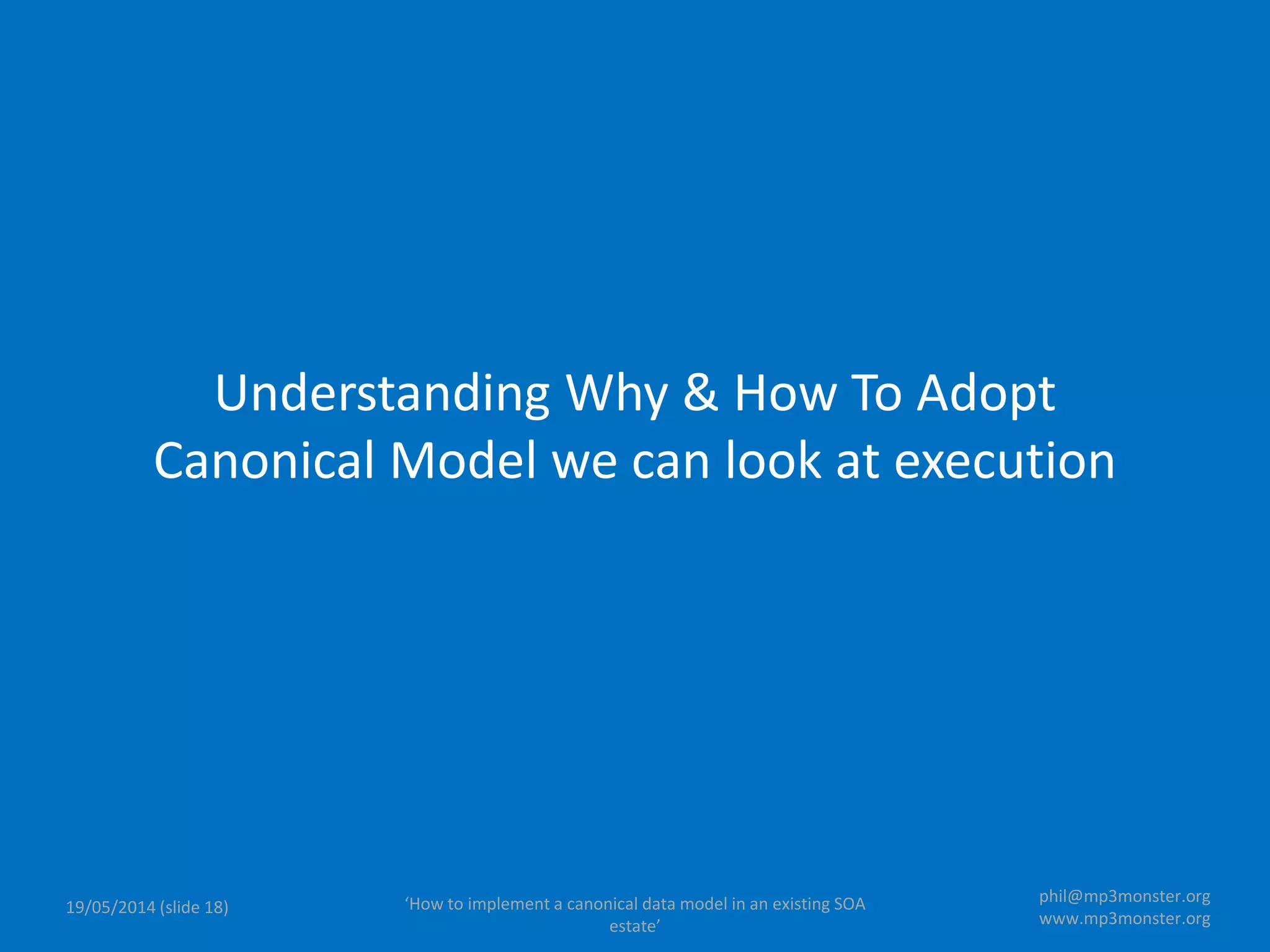 Understanding Why & How To Adopt Canonical Model we can look at execution

19/05/2014 (slide 18)

‘How to implement a canonical data model in an existing SOA estate’

phil@mp3monster.org
www.mp3monster.org